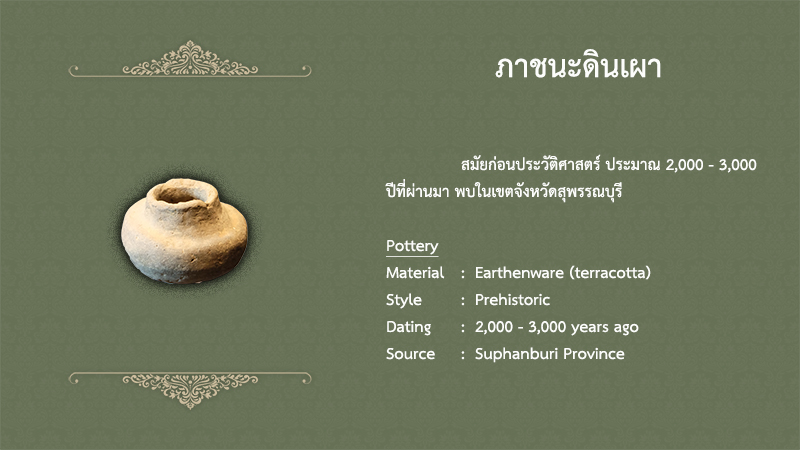 ภาชนะดินเผา

สมัยก่อนประวัติศาสตร์ ประมาณ 2,000 - 3,000 ปีที่ผ่านมา พบในเขตจังหวัดสุพรรณบุรี

Pottery

Material : Earthenware (terracotta)
Style : Prehistoric
Dating : 2,000 - 3,000 years ago
Source : Suphanburi Province